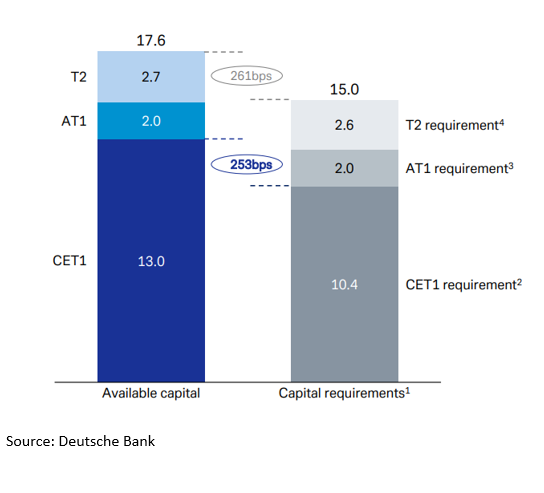 17.6

T2 2.7

261bps

15.0

AT1 2.0

2.6 T2 requirement$^4$

253bps

2.0 AT1 requirement$^3$

CET1 13.0

10.4 CET1 requirement$^2$

Available capital

Capital requirements$^1$

Source: Deutsche Bank